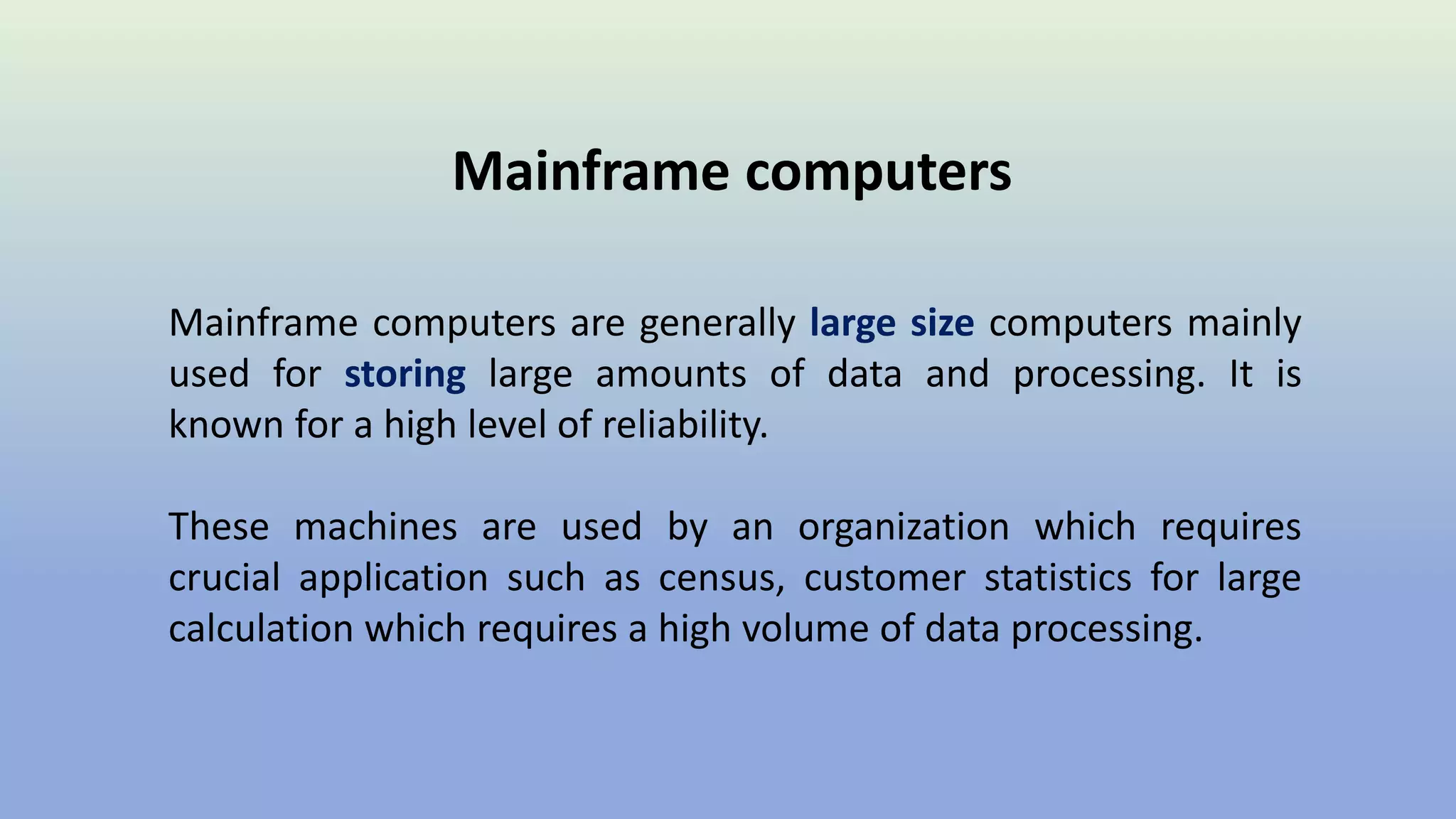 Mainframe computers

Mainframe computers are generally large size computers mainly used for storing large amounts of data and processing. It is known for a high level of reliability.

These machines are used by an organization which requires crucial application such as census, customer statistics for large calculation which requires a high volume of data processing.